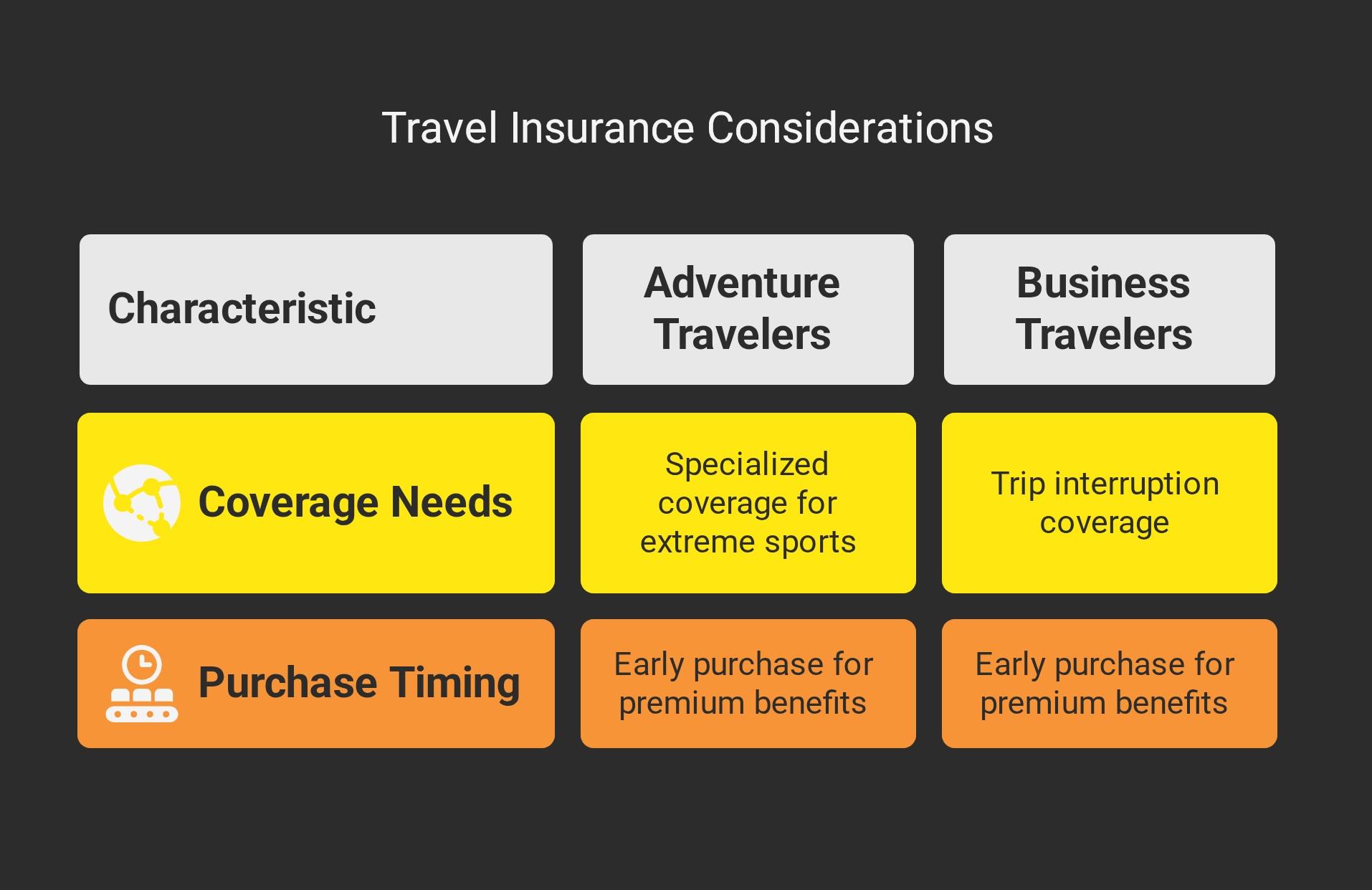 Travel Insurance Considerations

| Characteristic | Adventure Travelers | Business Travelers |
|---|---|---|
| Coverage Needs | Specialized coverage for extreme sports | Trip interruption coverage |
| Purchase Timing | Early purchase for premium benefits | Early purchase for premium benefits |